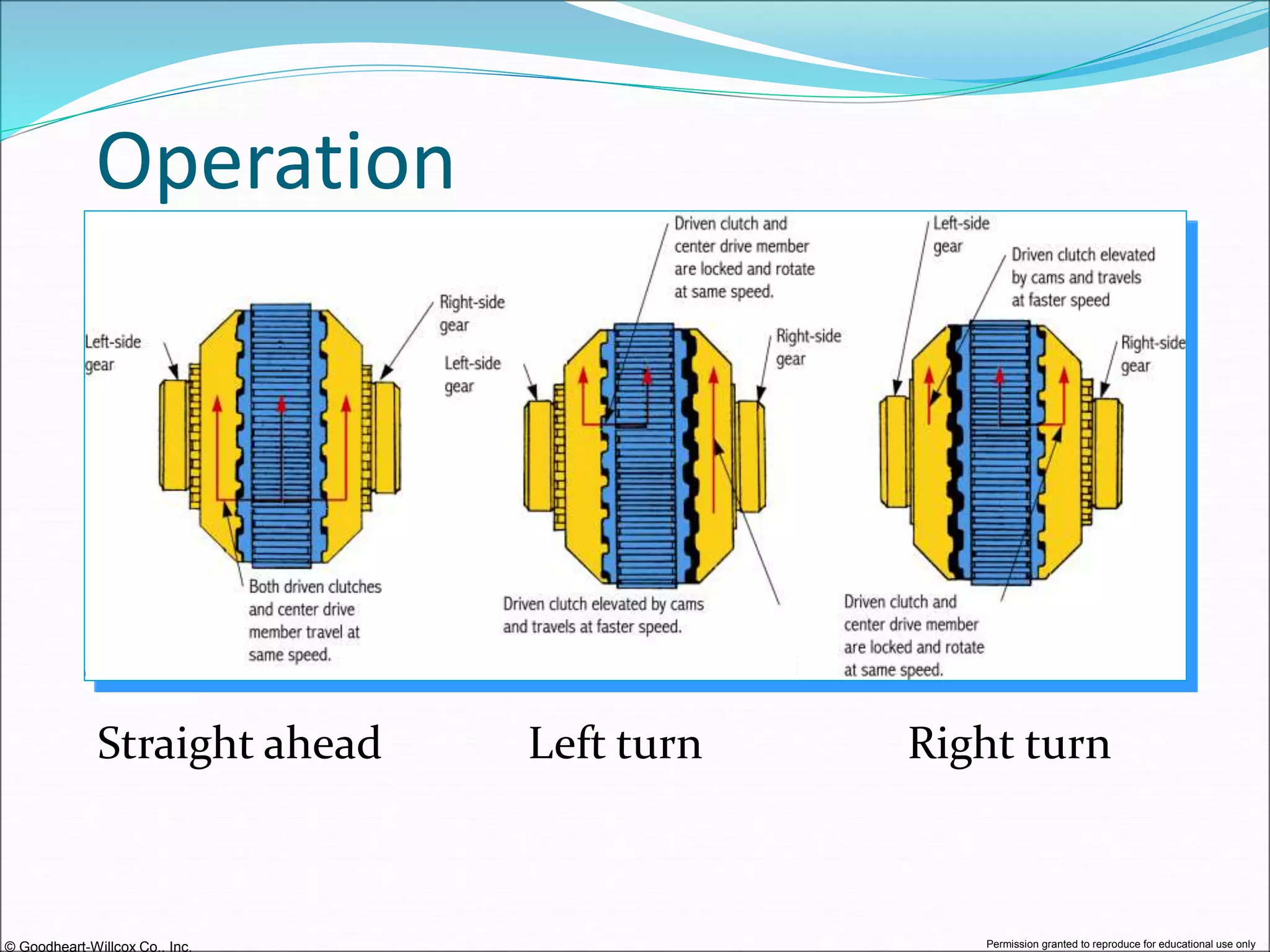 Operation

Left-side gear

Right-side gear

Both driven clutches and center drive member travel at same speed.

Driven clutch and center drive member are locked and rotate at same speed.

Left-side gear

Right-side gear

Driven clutch elevated by cams and travels at faster speed.

Left-side gear

Driven clutch elevated by cams and travels at faster speed

Right-side gear

Driven clutch and center drive member are locked and rotate at same speed.

Straight ahead

Left turn

Right turn

© Goodheart-Willcox Co., Inc.

Permission granted to reproduce for educational use only